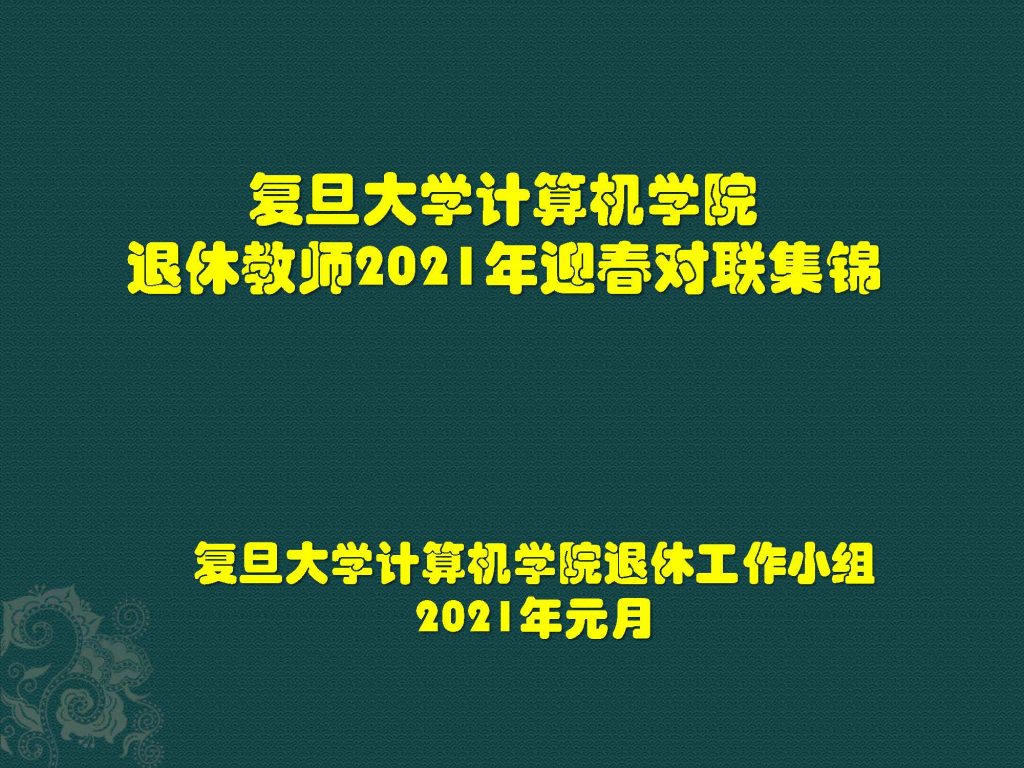 复旦大学计算机学院
退休教师2021年迎春对联集锦

复旦大学计算机学院退休工作小组
2021年元月